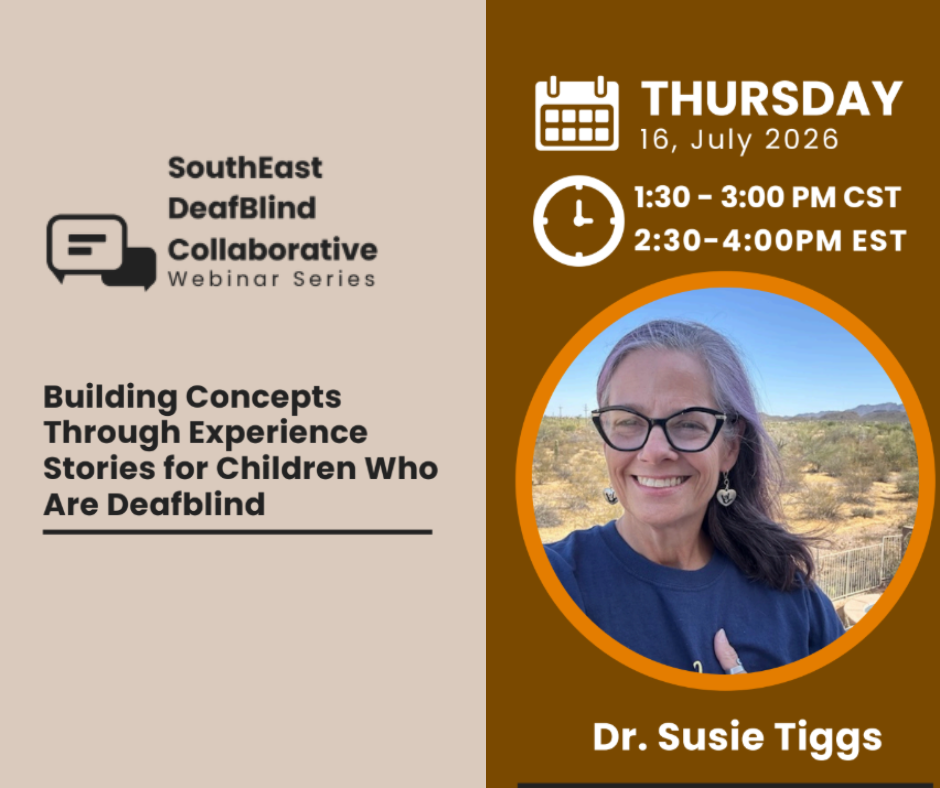 SouthEast DeafBlind Collaborative
Webinar Series

Building Concepts Through Experience Stories for Children Who Are Deafblind

THURSDAY
16, July 2026

1:30 - 3:00 PM CST
2:30-4:00PM EST

Dr. Susie Tiggs